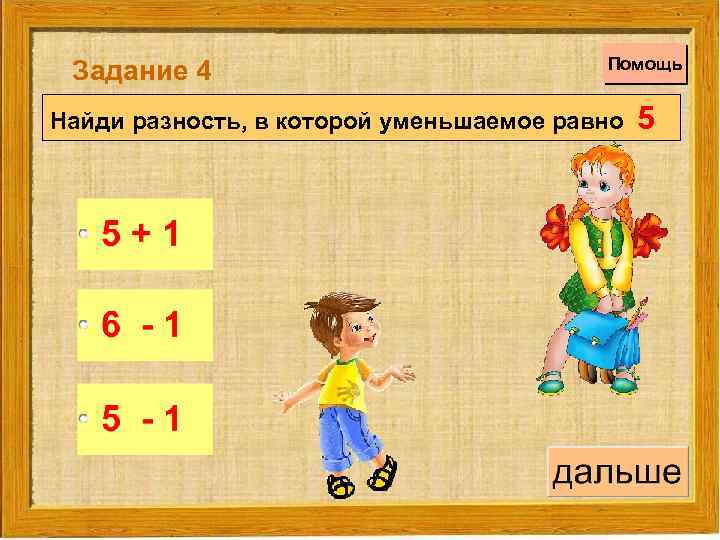 Задание 4

Помощь

Найди разность, в которой уменьшаемое равно 5

$5 + 1$

$6 - 1$

$5 - 1$

дальше